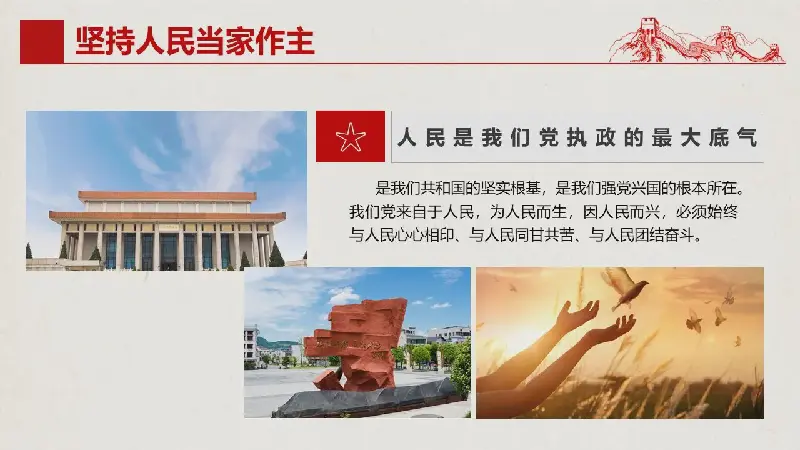 坚持人民当家作主

人民是我们党执政的最大底气

是我们共和国的坚实根基，是我们强党兴国的根本所在。我们党来自于人民，为人民而生，因人民而兴，必须始终与人民心心相印、与人民同甘共苦、与人民团结奋斗。